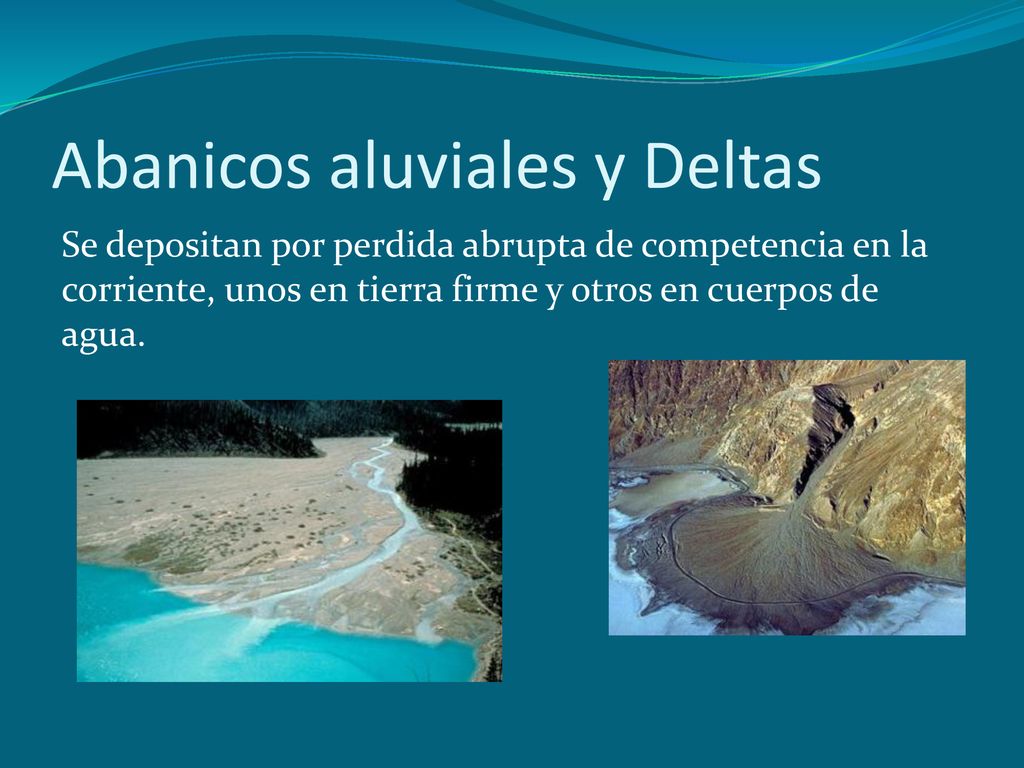 Abanicos aluviales y Deltas

Se depositan por perdida abrupta de competencia en la corriente, unos en tierra firme y otros en cuerpos de agua.